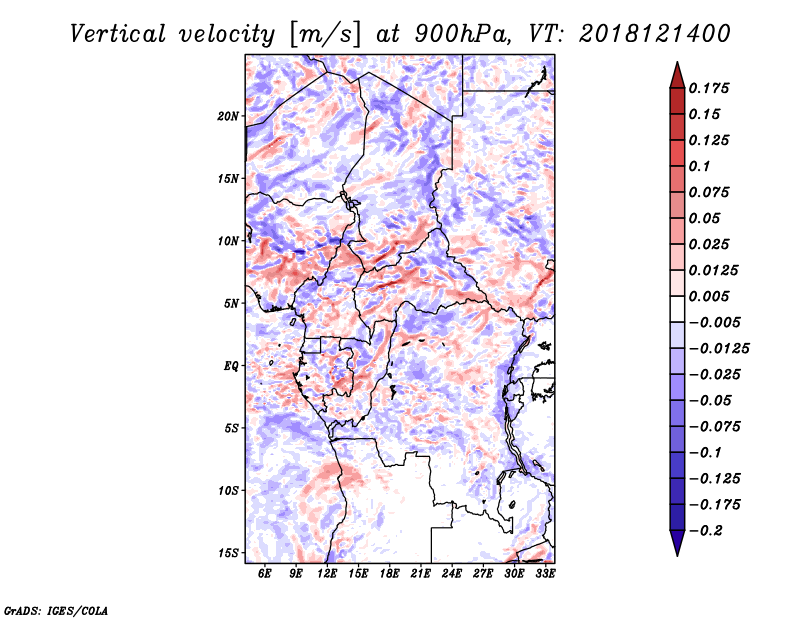 Vertical velocity [m/s] at 900hPa, VT: 2018121400

20N
15N
10N
5N
EQ
5S
10S
15S

6E 9E 12E 15E 18E 21E 24E 27E 30E 33E

0.175
0.15
0.125
0.1
0.075
0.05
0.025
0.0125
0.005
-0.005
-0.0125
-0.025
-0.05
-0.075
-0.1
-0.125
-0.175
-0.2

GrADS: IGES/COLA